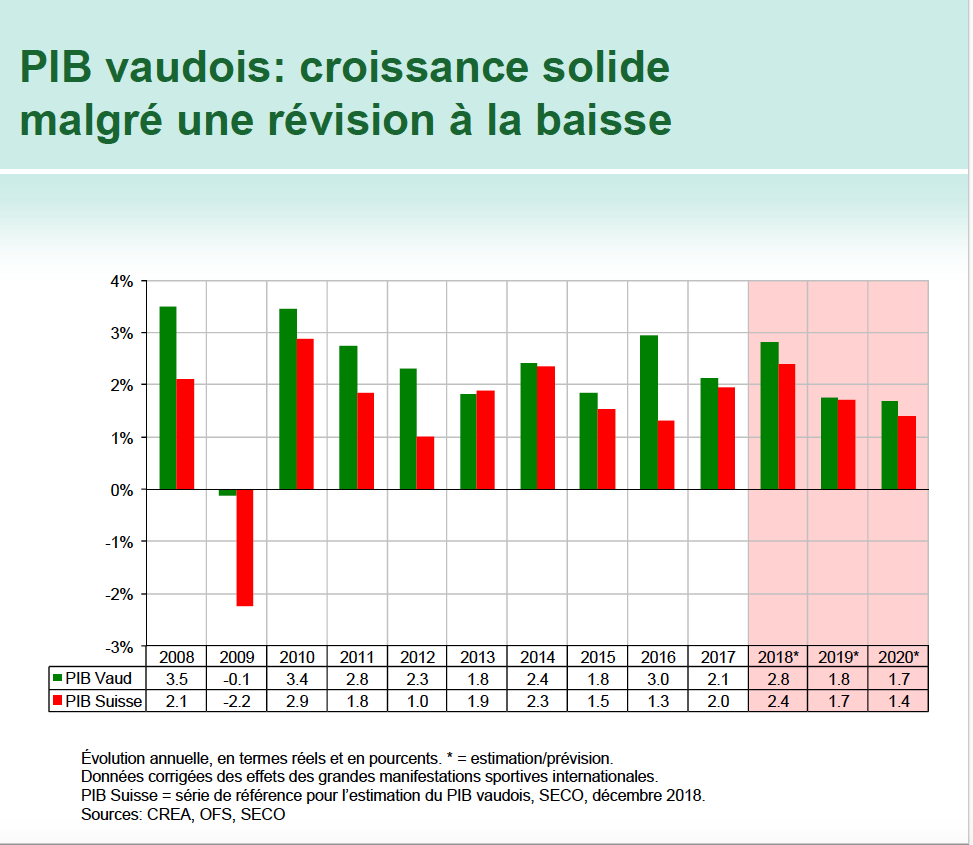 PIB vaudois: croissance solide malgré une révision à la baisse

4%
3%
2%
1%
0%
-1%
-2%
-3%

| | 2008 | 2009 | 2010 | 2011 | 2012 | 2013 | 2014 | 2015 | 2016 | 2017 | 2018* | 2019* | 2020* |
|---|---|---|---|---|---|---|---|---|---|---|---|---|---|
| PIB Vaud | 3.5 | -0.1 | 3.4 | 2.8 | 2.3 | 1.8 | 2.4 | 1.8 | 3.0 | 2.1 | 2.8 | 1.8 | 1.7 |
| PIB Suisse | 2.1 | -2.2 | 2.9 | 1.8 | 1.0 | 1.9 | 2.3 | 1.5 | 1.3 | 2.0 | 2.4 | 1.7 | 1.4 |

Évolution annuelle, en termes réels et en pourcents. * = estimation/prévision.
Données corrigées des effets des grandes manifestations sportives internationales.
PIB Suisse = série de référence pour l'estimation du PIB vaudois, SECO, décembre 2018.
Sources: CREA, OFS, SECO